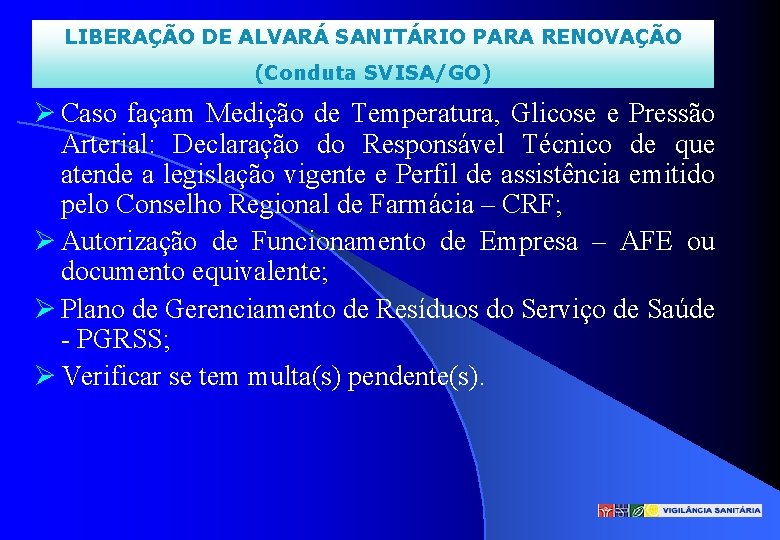 LIBERAÇÃO DE ALVARÁ SANITÁRIO PARA RENOVAÇÃO

(Conduta SVISA/GO)

➢ Caso façam Medição de Temperatura, Glicose e Pressão Arterial: Declaração do Responsável Técnico de que atende a legislação vigente e Perfil de assistência emitido pelo Conselho Regional de Farmácia – CRF;

➢ Autorização de Funcionamento de Empresa – AFE ou documento equivalente;

➢ Plano de Gerenciamento de Resíduos do Serviço de Saúde - PGRSS;

➢ Verificar se tem multa(s) pendente(s).

VIGILÂNCIA SANITÁRIA